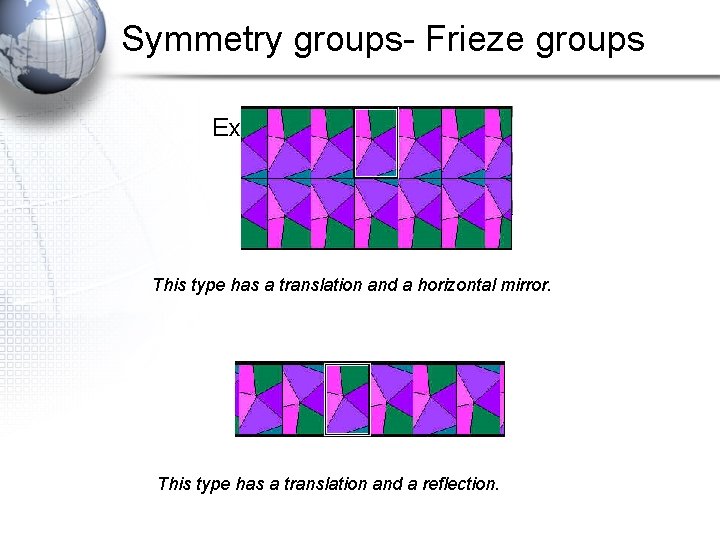 Symmetry groups- Frieze groups

Ex

This type has a translation and a horizontal mirror.

This type has a translation and a reflection.